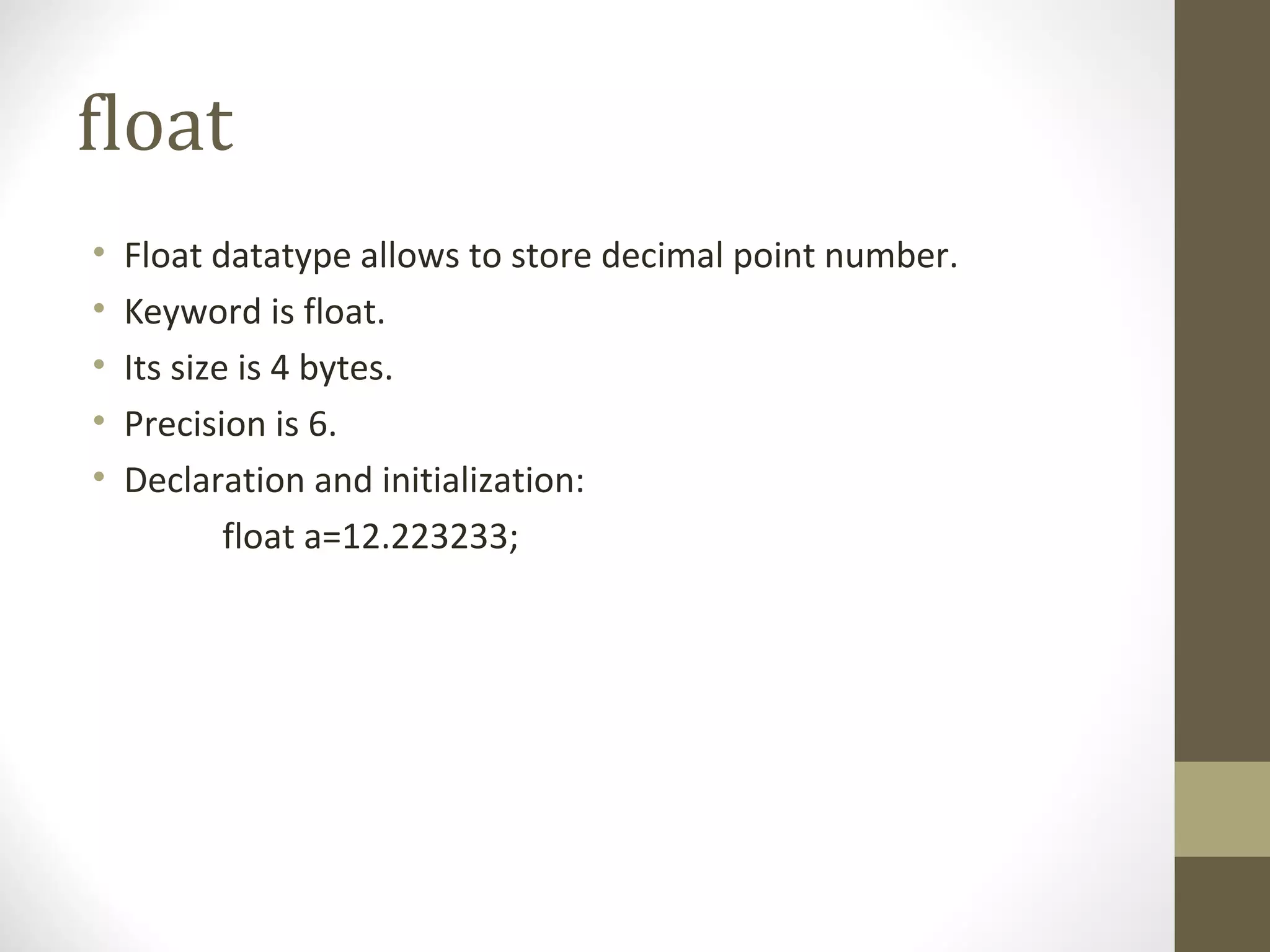 float

• Float datatype allows to store decimal point number.
• Keyword is float.
• Its size is 4 bytes.
• Precision is 6.
• Declaration and initialization:
float a=12.223233;